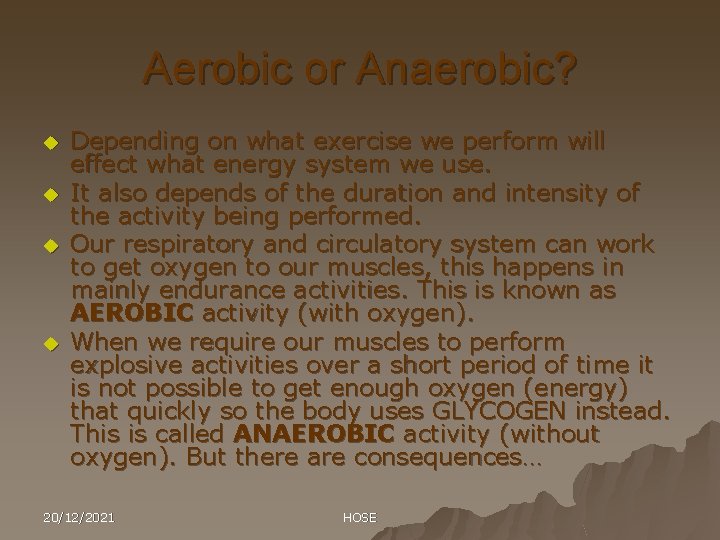 Aerobic or Anaerobic?

Depending on what exercise we perform will effect what energy system we use.

It also depends of the duration and intensity of the activity being performed.

Our respiratory and circulatory system can work to get oxygen to our muscles, this happens in mainly endurance activities. This is known as AEROBIC activity (with oxygen).

When we require our muscles to perform explosive activities over a short period of time it is not possible to get enough oxygen (energy) that quickly so the body uses GLYCOGEN instead. This is called ANAEROBIC activity (without oxygen). But there are consequences…

20/12/2021

HOSE